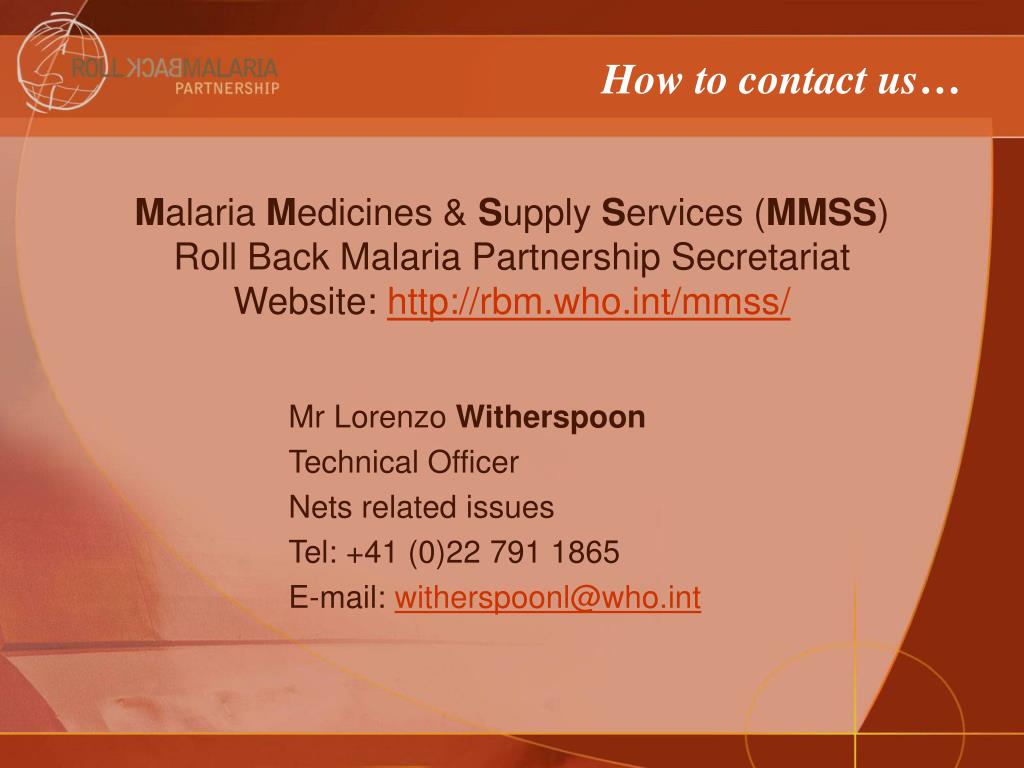 ROLL BACK MALARIA
PARTNERSHIP

How to contact us…

Malaria Medicines & Supply Services (MMSS)
Roll Back Malaria Partnership Secretariat
Website: http://rbm.who.int/mmss/

Mr Lorenzo Witherspoon
Technical Officer
Nets related issues
Tel: +41 (0)22 791 1865
E-mail: witherspoonl@who.int